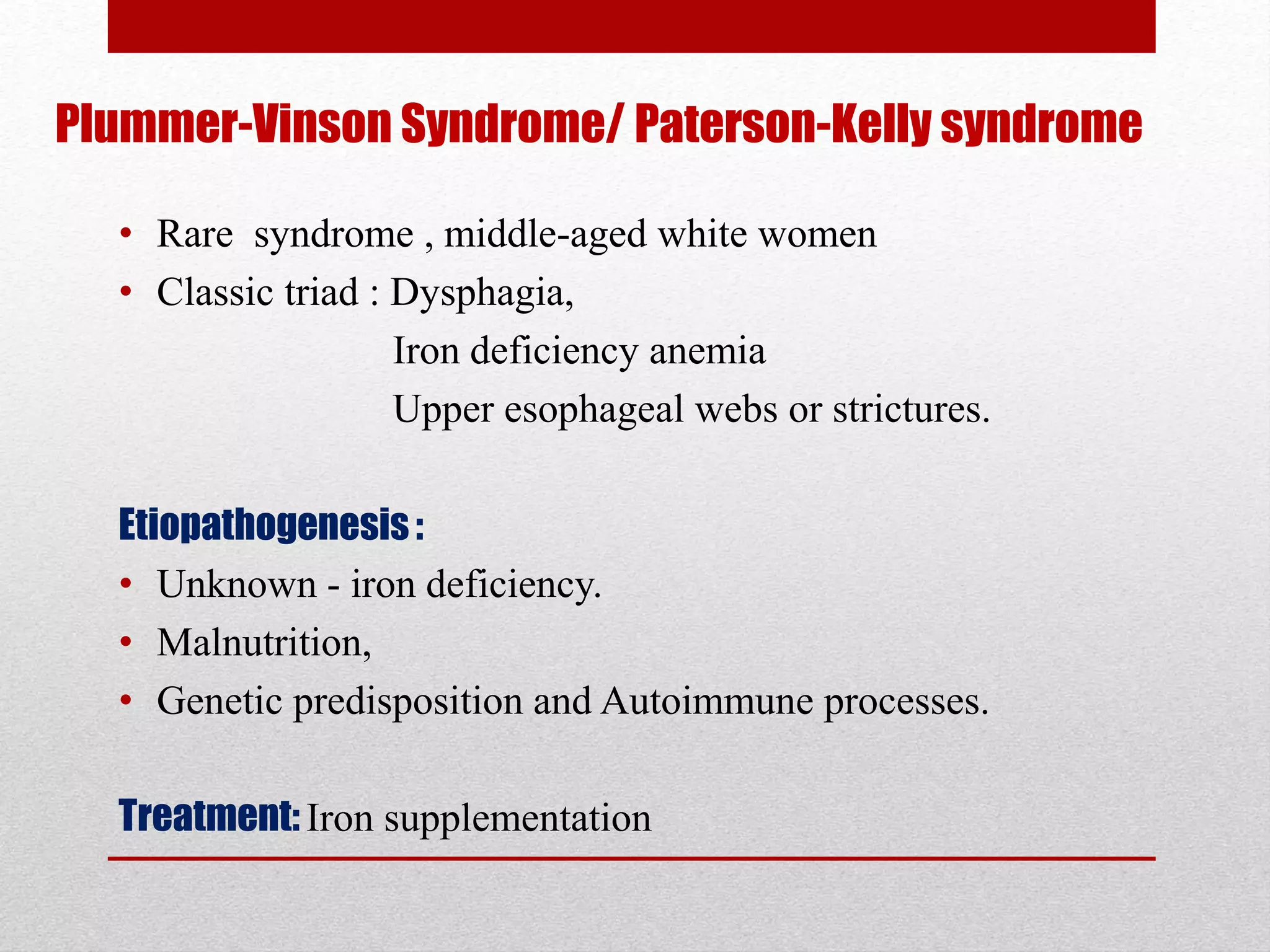 Plummer-Vinson Syndrome/ Paterson-Kelly syndrome

• Rare syndrome , middle-aged white women
• Classic triad : Dysphagia,
Iron deficiency anemia
Upper esophageal webs or strictures.

Etiopathogenesis :
• Unknown - iron deficiency.
• Malnutrition,
• Genetic predisposition and Autoimmune processes.

Treatment: Iron supplementation